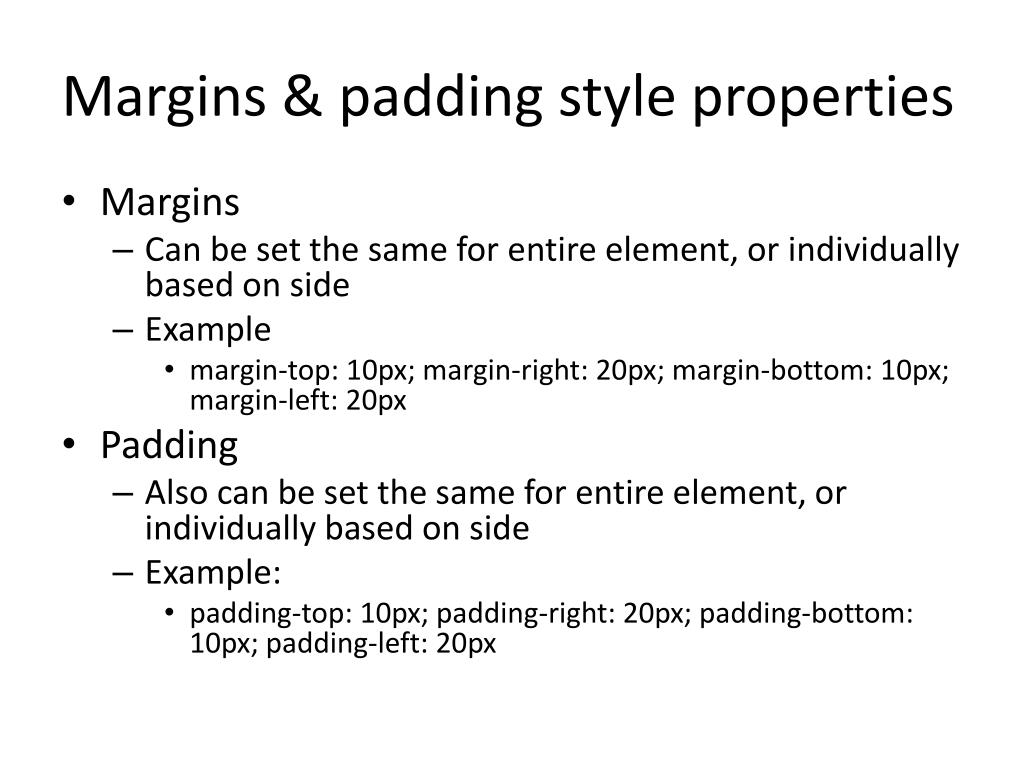 Margins & padding style properties

• Margins
– Can be set the same for entire element, or individually based on side
– Example
• margin-top: 10px; margin-right: 20px; margin-bottom: 10px; margin-left: 20px

• Padding
– Also can be set the same for entire element, or individually based on side
– Example:
• padding-top: 10px; padding-right: 20px; padding-bottom: 10px; padding-left: 20px